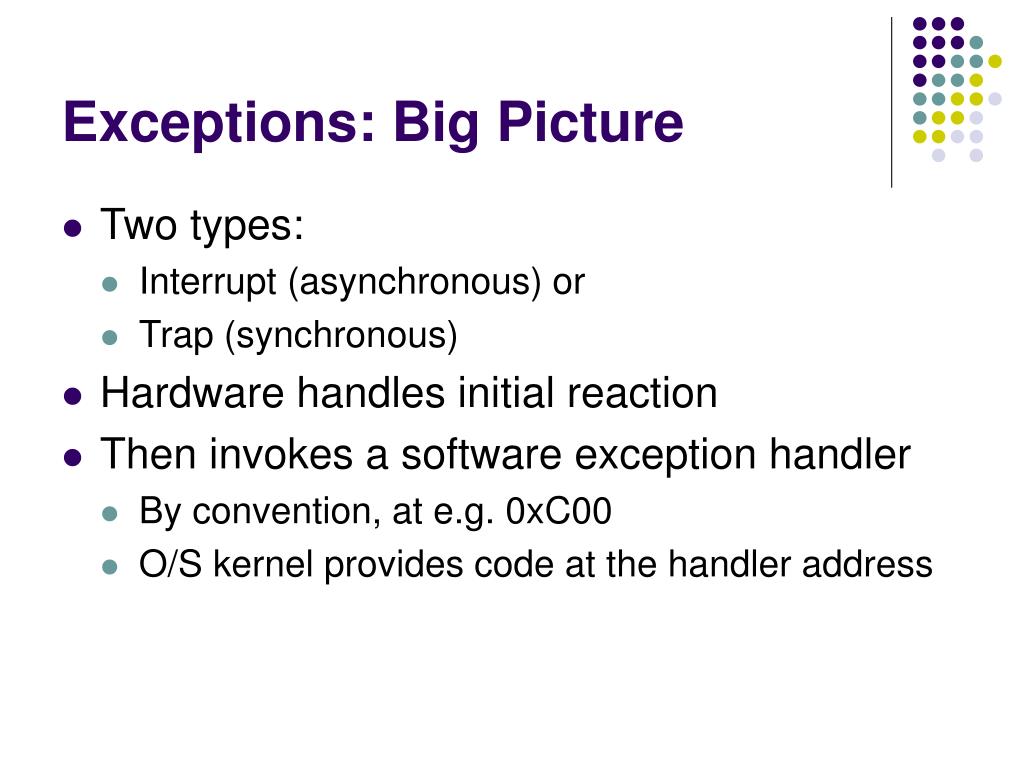 Exceptions: Big Picture

- Two types:
  - Interrupt (asynchronous) or
  - Trap (synchronous)
- Hardware handles initial reaction
- Then invokes a software exception handler
  - By convention, at e.g. 0xC00
  - O/S kernel provides code at the handler address